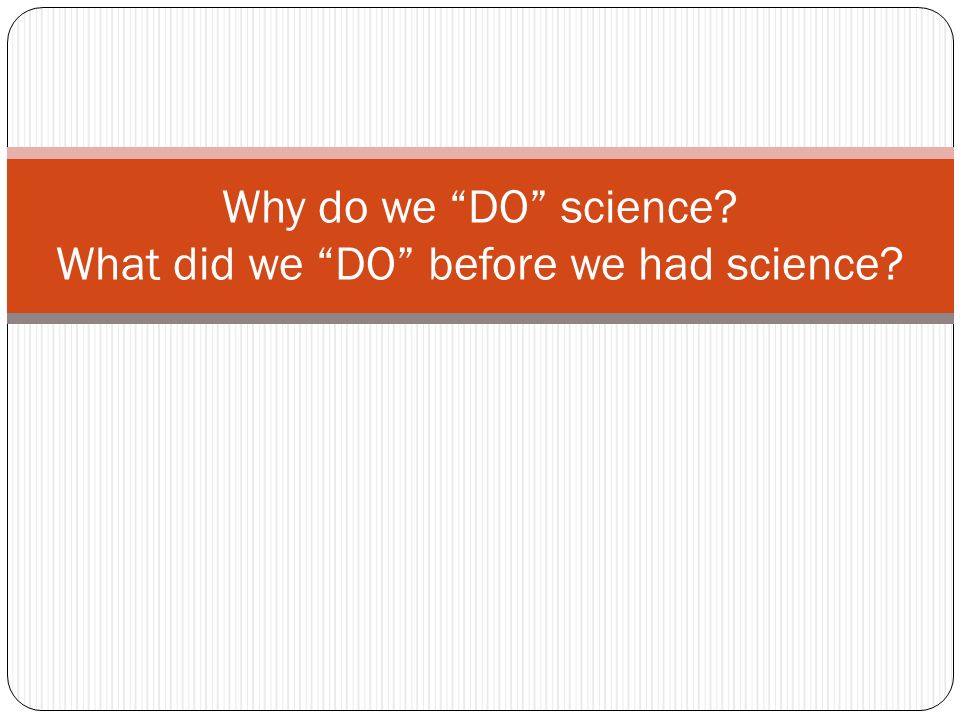 Why do we “DO” science?
What did we “DO” before we had science?